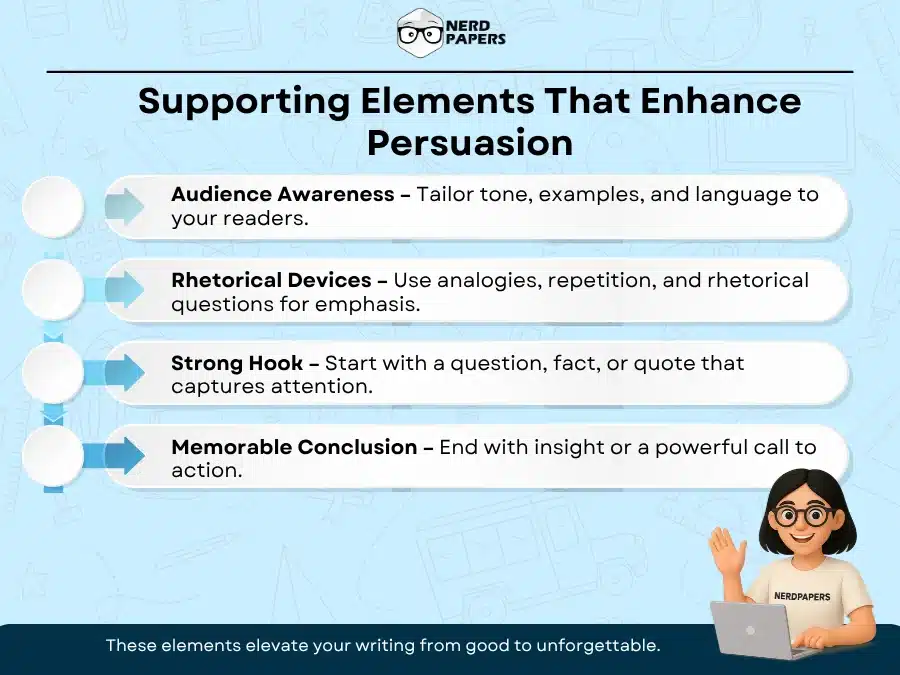 NERD PAPERS

Supporting Elements That Enhance Persuasion

Audience Awareness – Tailor tone, examples, and language to your readers.

Rhetorical Devices – Use analogies, repetition, and rhetorical questions for emphasis.

Strong Hook – Start with a question, fact, or quote that captures attention.

Memorable Conclusion – End with insight or a powerful call to action.

NERDPAPERS

These elements elevate your writing from good to unforgettable.